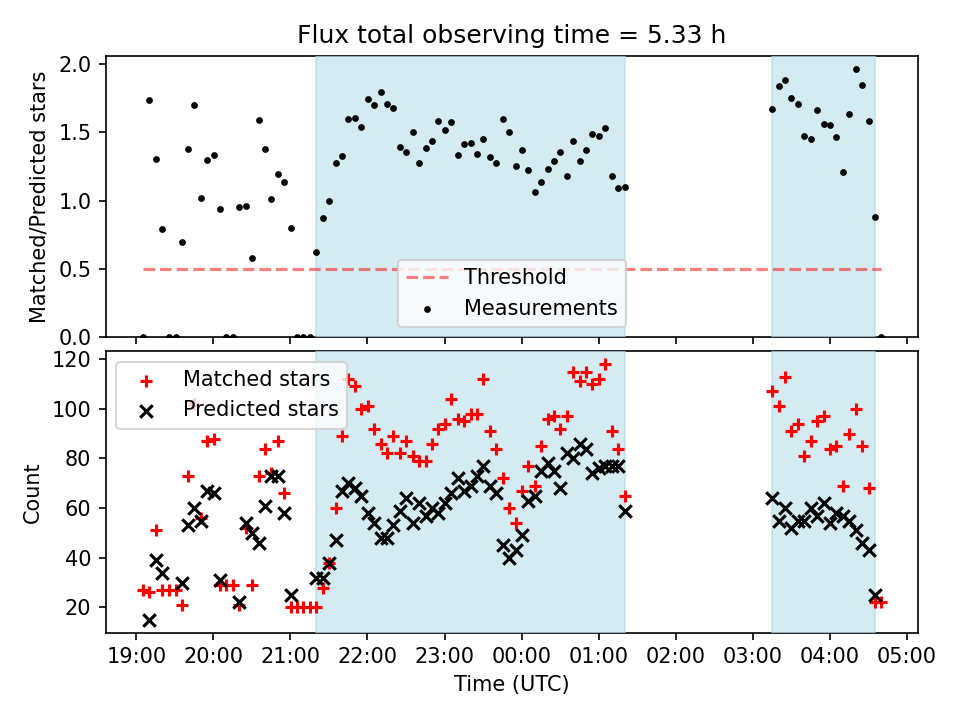 Flux total observing time = 5.33 h

Matched/Predicted stars

2.0
1.5
1.0
0.5
0.0

Threshold
Measurements

Count

120
100
80
60
40
20

Matched stars
Predicted stars

19:00 20:00 21:00 22:00 23:00 00:00 01:00 02:00 03:00 04:00 05:00

Time (UTC)